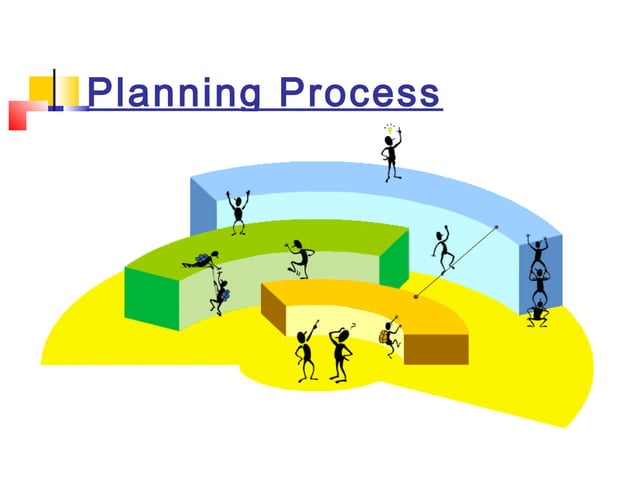 Planning Process